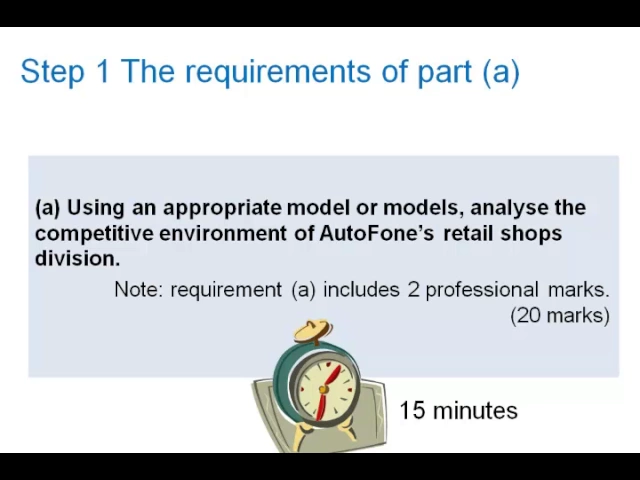 Step 1 The requirements of part (a)

(a) Using an appropriate model or models, analyse the competitive environment of AutoFone's retail shops division.

Note: requirement (a) includes 2 professional marks.
(20 marks)

15 minutes